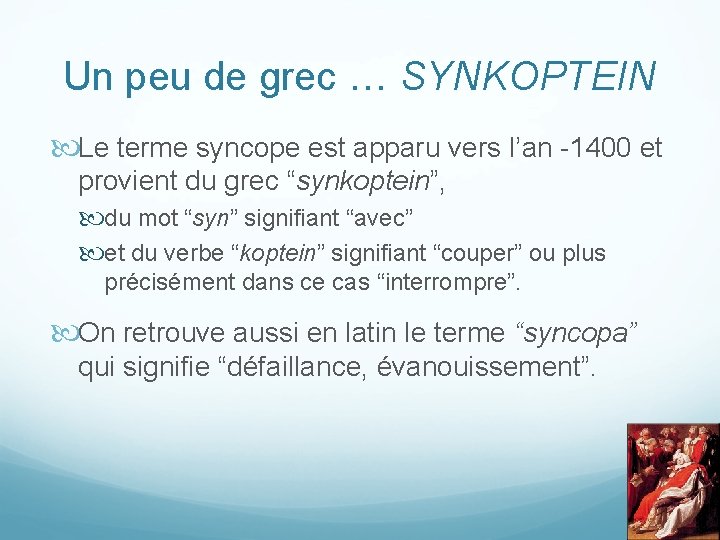 Un peu de grec … SYNKOPTEIN

Le terme syncope est apparu vers l’an -1400 et provient du grec “synkoptein”,

du mot “syn” signifiant “avec”

et du verbe “koptein” signifiant “couper” ou plus précisément dans ce cas “interrompre”.

On retrouve aussi en latin le terme “syncopa” qui signifie “défaillance, évanouissement”.